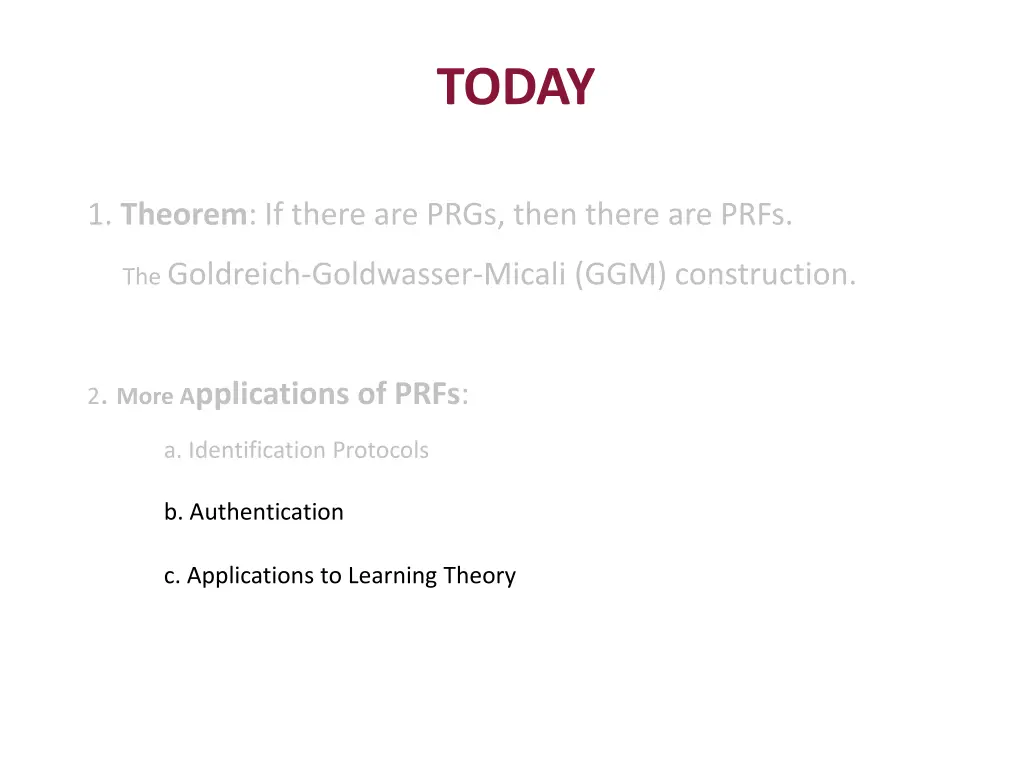 TODAY

1. Theorem: If there are PRGs, then there are PRFs.

The Goldreich-Goldwasser-Micali (GGM) construction.

2. More Applications of PRFs:

a. Identification Protocols

b. Authentication

c. Applications to Learning Theory